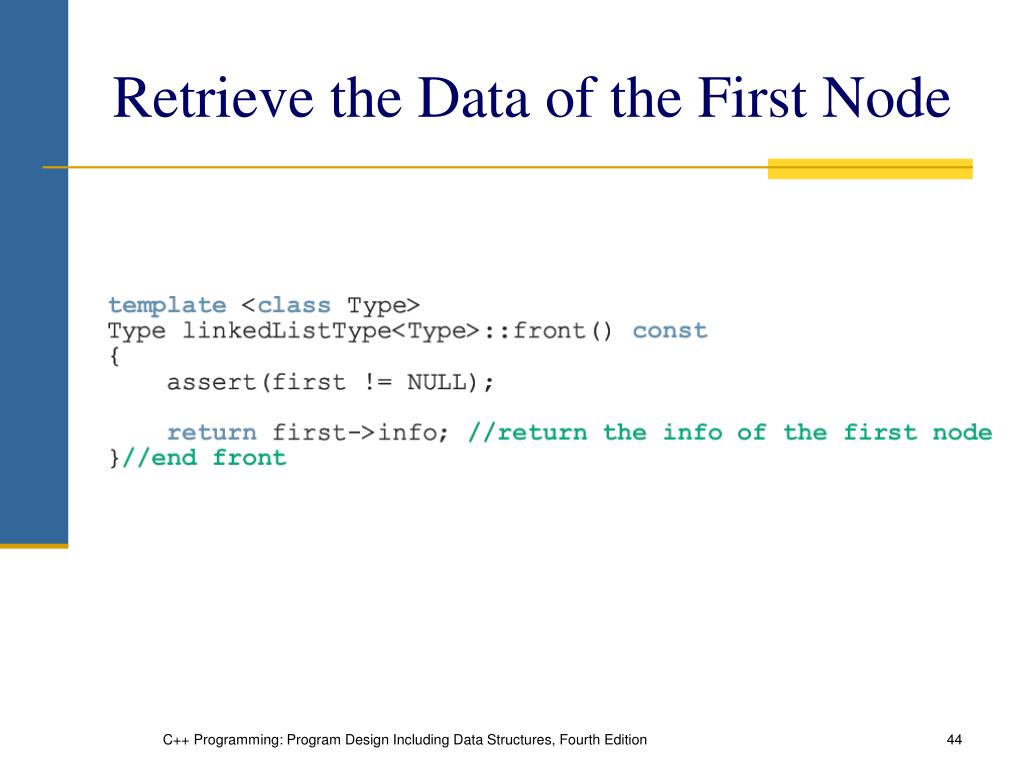 Retrieve the Data of the First Node

template <class Type>
Type linkedListType<Type>::front() const
{
    assert(first != NULL);

    return first->info; //return the info of the first node
}//end front

C++ Programming: Program Design Including Data Structures, Fourth Edition

44